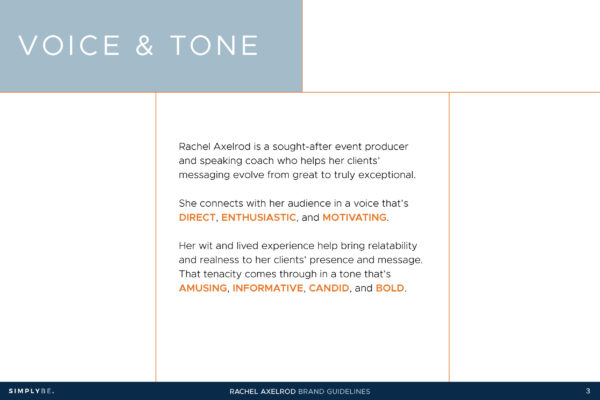 VOICE & TONE

Rachel Axelrod is a sought-after event producer and speaking coach who helps her clients' messaging evolve from great to truly exceptional.

She connects with her audience in a voice that's DIRECT, ENTHUSIASTIC, and MOTIVATING.

Her wit and lived experience help bring relatability and realness to her clients' presence and message. That tenacity comes through in a tone that's AMUSING, INFORMATIVE, CANDID, and BOLD.

SIMPLYBE.

RACHEL AXELROD BRAND GUIDELINES

3